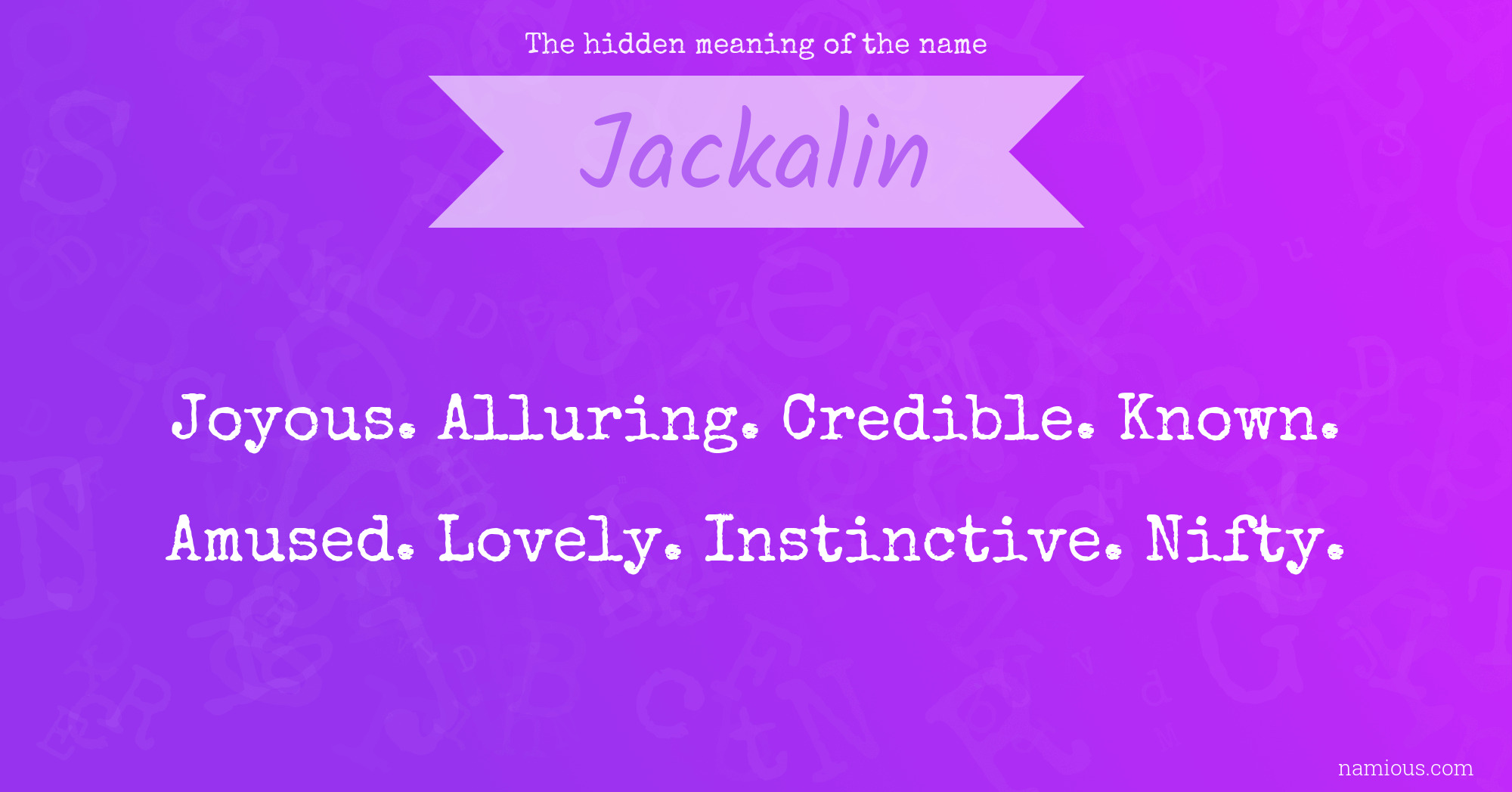 The hidden meaning of the name

Jackalin

Joyous. Alluring. Credible. Known. Amused. Lovely. Instinctive. Nifty.

namious.com